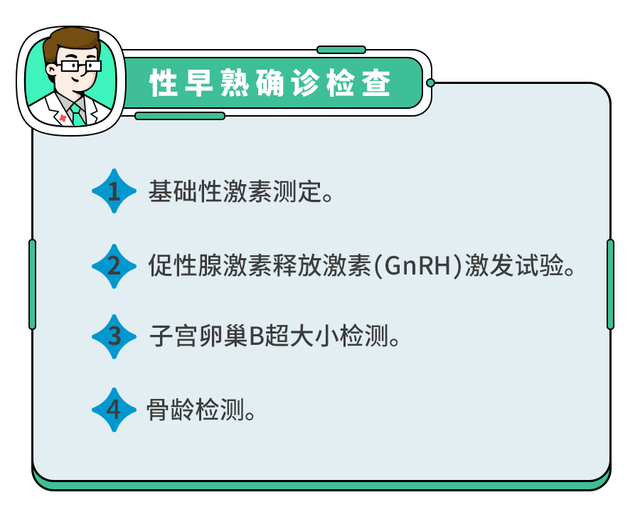 性早熟确诊检查

1 基础性激素测定。

2 促性腺激素释放激素(GnRH)激发试验。

3 子宫卵巢B超大小检测。

4 骨龄检测。